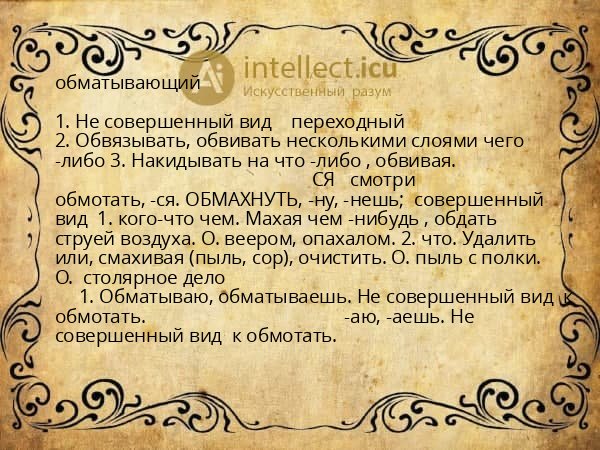 intellect.icu
Искусственный разум

обматывающий

1. Не совершенный вид переходный
2. Обвязывать, обвивать несколькими слоями чего -либо 3. Накидывать на что -либо , обвивая.
СЯ смотри
обмотать, -ся. ОБМАХНУТЬ, -ну, -нешь; совершенный вид 1. кого-что чем. Махая чем -нибудь , обдать струей воздуха. О. веером, опахалом. 2. что. Удалить или, смахивая (пыль, сор), очистить. О. пыль с полки. О. столярное дело
1. Обматываю, обматываешь. Не совершенный вид к обмотать. -аю, -аешь. Не совершенный вид к обмотать.